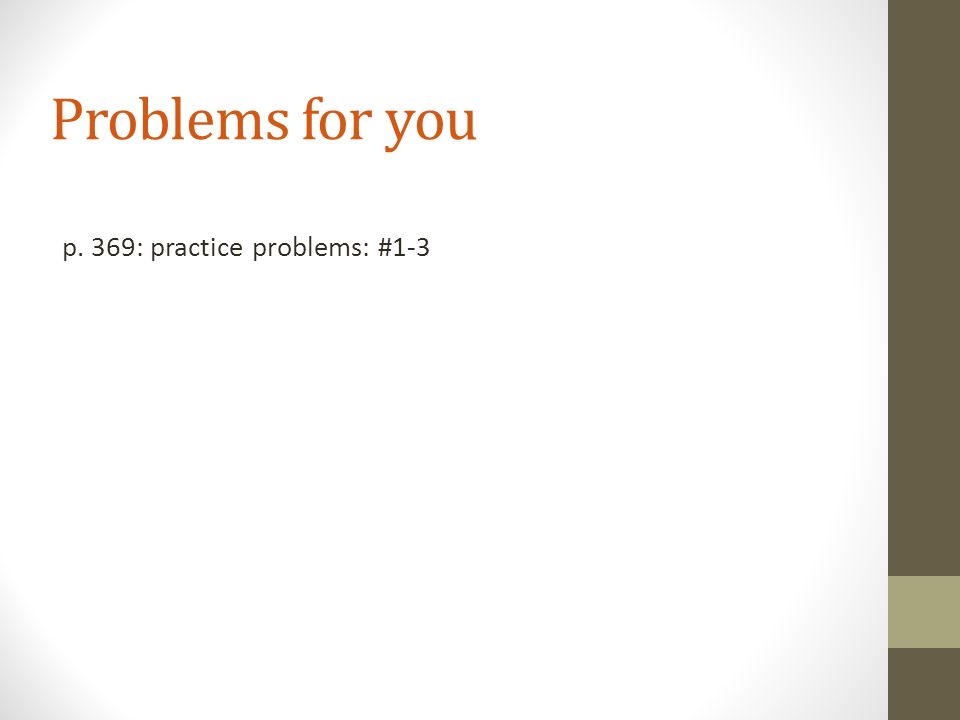 Problems for you

p. 369: practice problems: #1-3